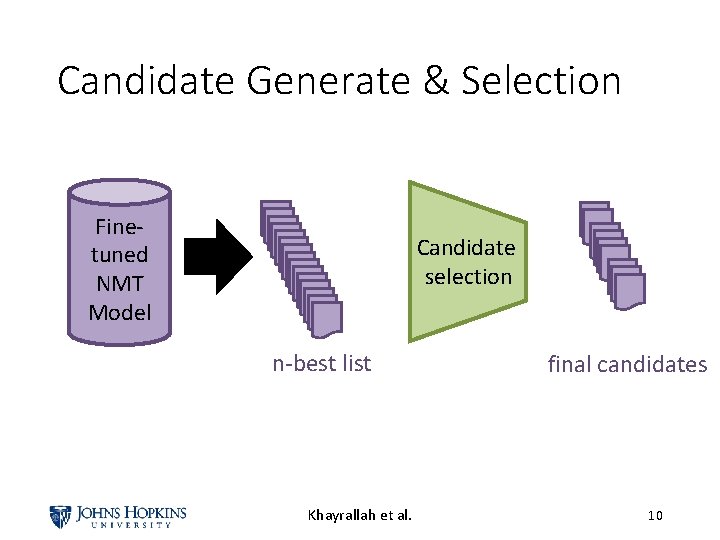 Candidate Generate & Selection

Fine-tuned NMT Model

n-best list

Candidate selection

final candidates

JOHNS HOPKINS UNIVERSITY

Khayrallah et al.

10